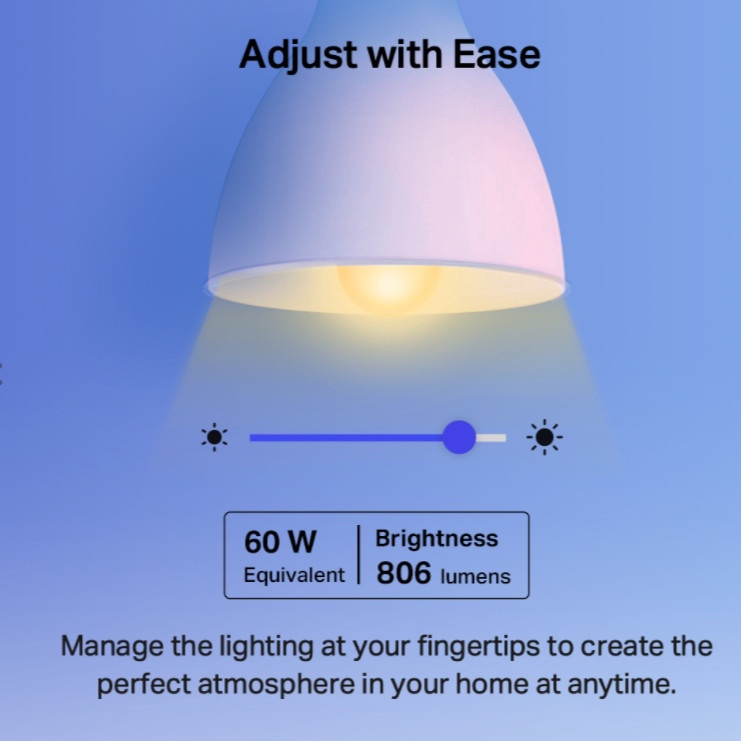 Adjust with Ease

60 W
Equivalent

Brightness
806 lumens

Manage the lighting at your fingertips to create the perfect atmosphere in your home at anytime.